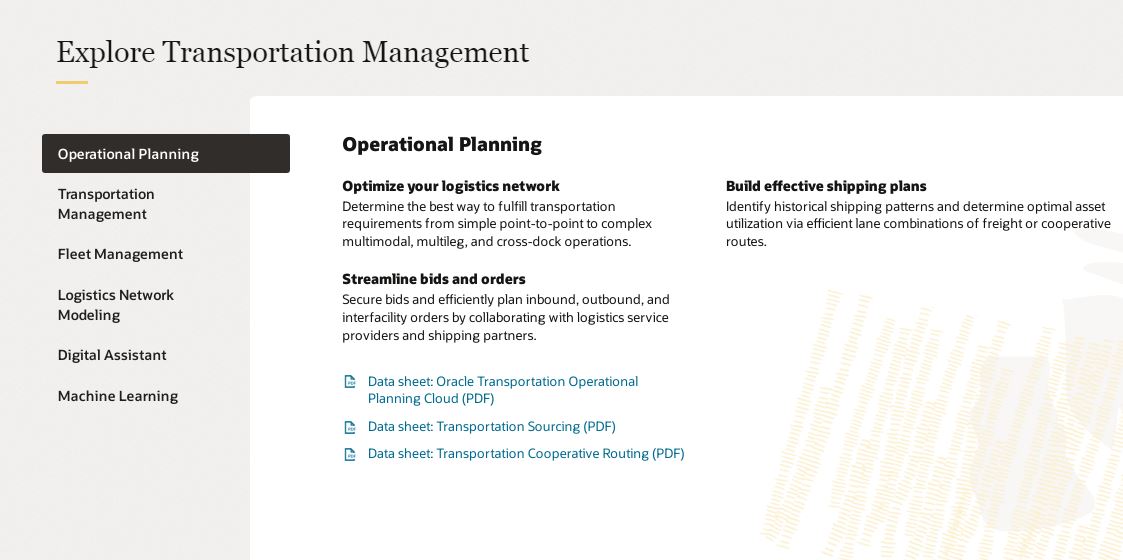 Explore Transportation Management

Operational Planning

Transportation Management

Fleet Management

Logistics Network Modeling

Digital Assistant

Machine Learning

Operational Planning

Optimize your logistics network
Determine the best way to fulfill transportation requirements from simple point-to-point to complex multimodal, multileg, and cross-dock operations.

Streamline bids and orders
Secure bids and efficiently plan inbound, outbound, and interfacility orders by collaborating with logistics service providers and shipping partners.

Data sheet: Oracle Transportation Operational Planning Cloud (PDF)

Data sheet: Transportation Sourcing (PDF)

Data sheet: Transportation Cooperative Routing (PDF)

Build effective shipping plans
Identify historical shipping patterns and determine optimal asset utilization via efficient lane combinations of freight or cooperative routes.